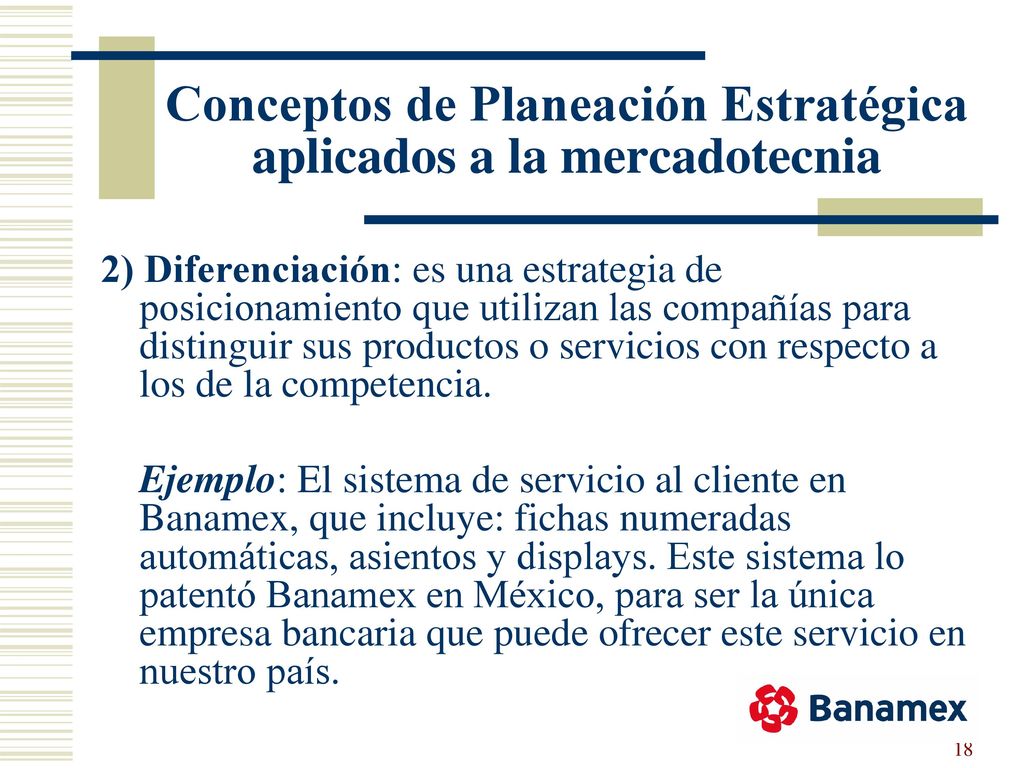 Conceptos de Planeación Estratégica aplicados a la mercadotecnia

2) Diferenciación: es una estrategia de posicionamiento que utilizan las compañías para distinguir sus productos o servicios con respecto a los de la competencia.

Ejemplo: El sistema de servicio al cliente en Banamex, que incluye: fichas numeradas automáticas, asientos y displays. Este sistema lo patentó Banamex en México, para ser la única empresa bancaria que puede ofrecer este servicio en nuestro país.

Banamex

18